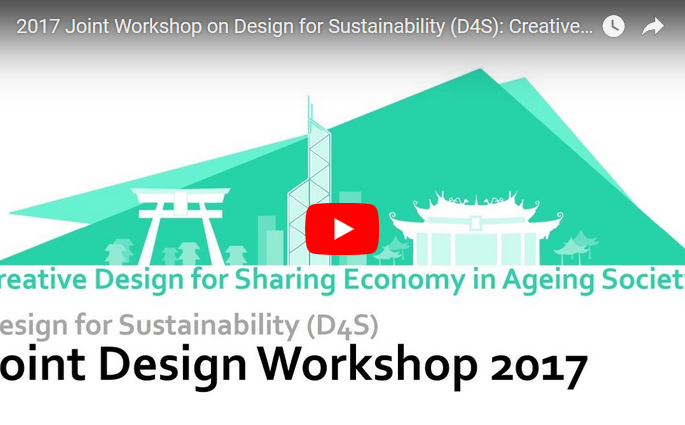 2017 Joint Workshop on Design for Sustainability (D4S): Creative...

reative Design for Sharing Economy in Ageing Societ

esign for Sustainability (D4S)

oint Design Workshop 2017